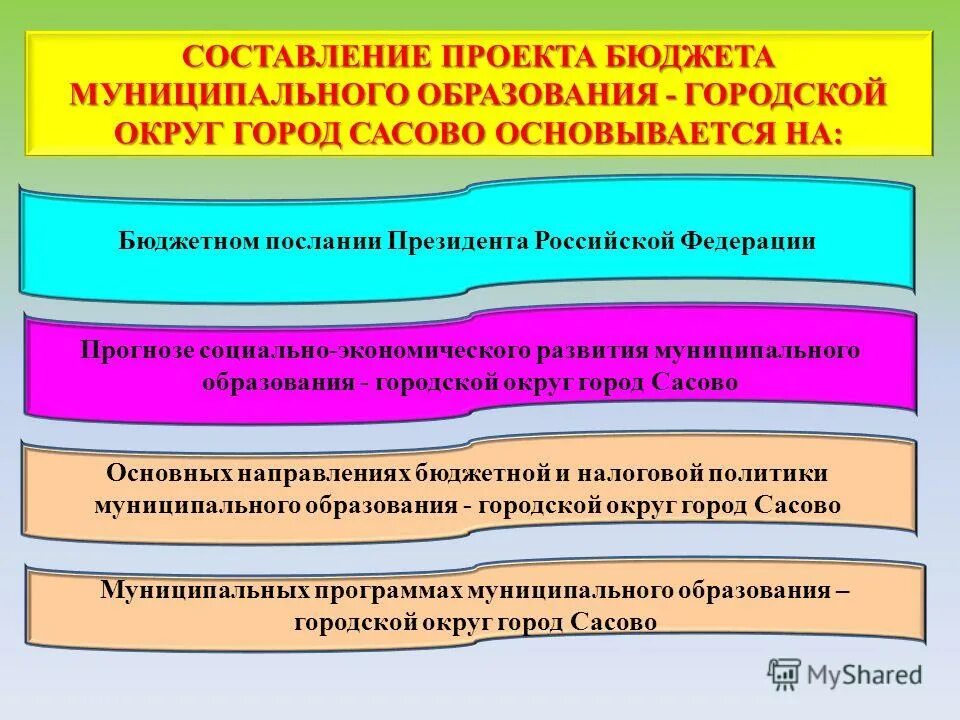 СОСТАВЛЕНИЕ ПРОЕКТА БЮДЖЕТА МУНИЦИПАЛЬНОГО ОБРАЗОВАНИЯ - ГОРОДСКОЙ ОКРУГ ГОРОД САСОВО ОСНОВЫВАЕТСЯ НА:

Бюджетном послании Президента Российской Федерации

Прогнозе социально-экономического развития муниципального образования - городской округ город Сасово

Основных направлениях бюджетной и налоговой политики муниципального образования - городской округ город Сасово

Муниципальных программах муниципального образования – городской округ город Сасово

MyShared